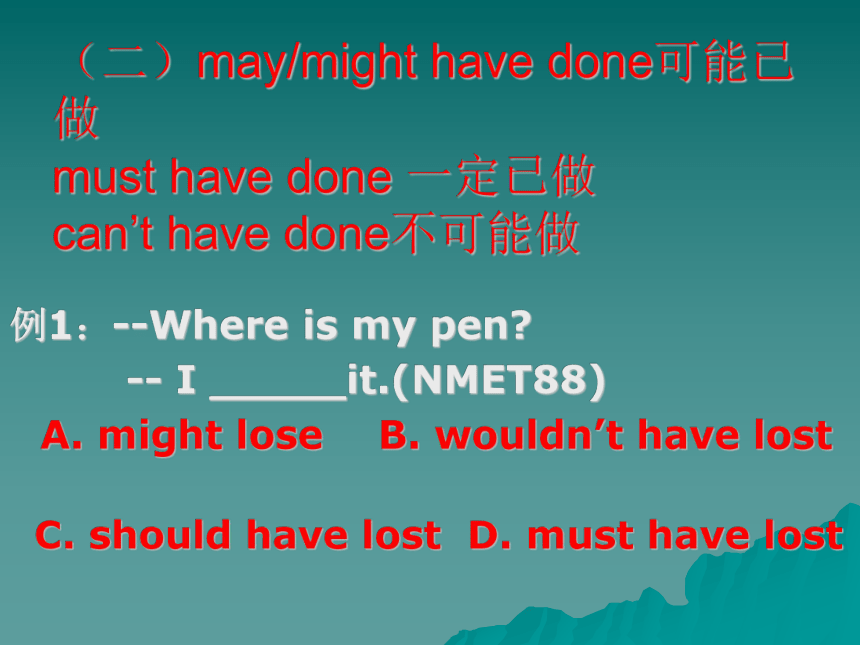 （二）may/might have done可能已做
must have done 一定已做
can’t have done不可能做

例1：--Where is my pen?
-- I _____it.(NMET88)
A. might lose B. wouldn’t have lost

C. should have lost D. must have lost